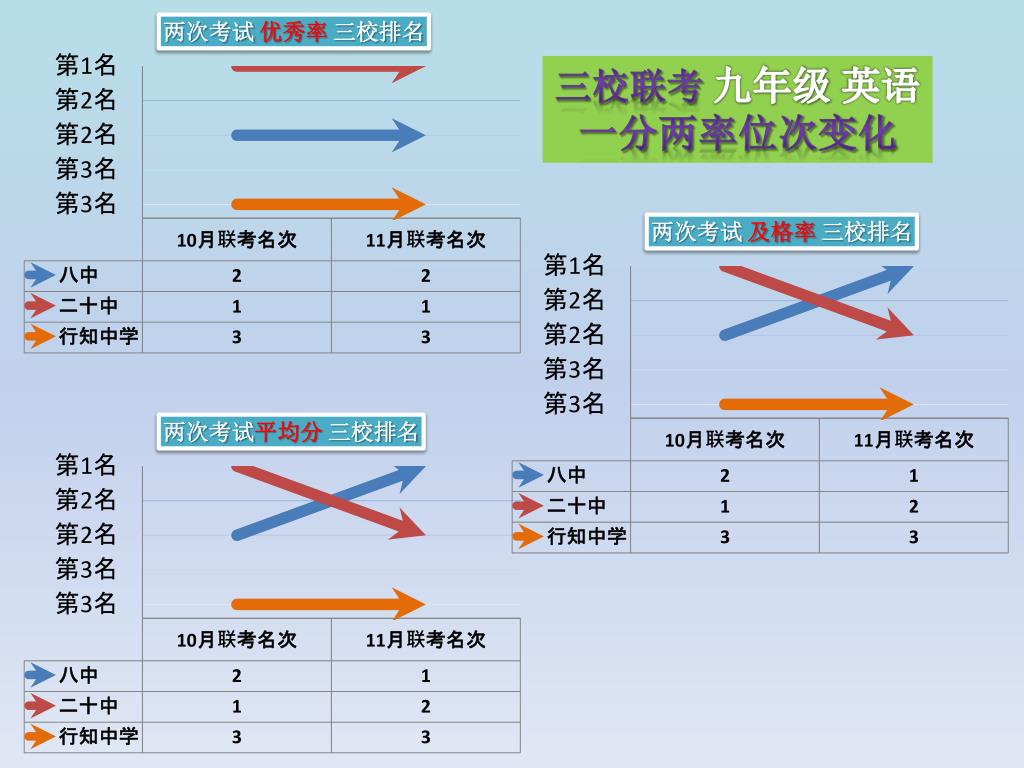 两次考试 优秀率 三校排名

第1名
第2名
第2名
第3名
第3名

| | 10月联考名次 | 11月联考名次 |
|---|---|---|
| 八中 | 2 | 2 |
| 二十中 | 1 | 1 |
| 行知中学 | 3 | 3 |

三校联考 九年级 英语
一分两率位次变化

两次考试 及格率 三校排名

第1名
第2名
第2名
第3名
第3名

| | 10月联考名次 | 11月联考名次 |
|---|---|---|
| 八中 | 2 | 1 |
| 二十中 | 1 | 2 |
| 行知中学 | 3 | 3 |

两次考试平均分 三校排名

第1名
第2名
第2名
第3名
第3名

| | 10月联考名次 | 11月联考名次 |
|---|---|---|
| 八中 | 2 | 1 |
| 二十中 | 1 | 2 |
| 行知中学 | 3 | 3 |